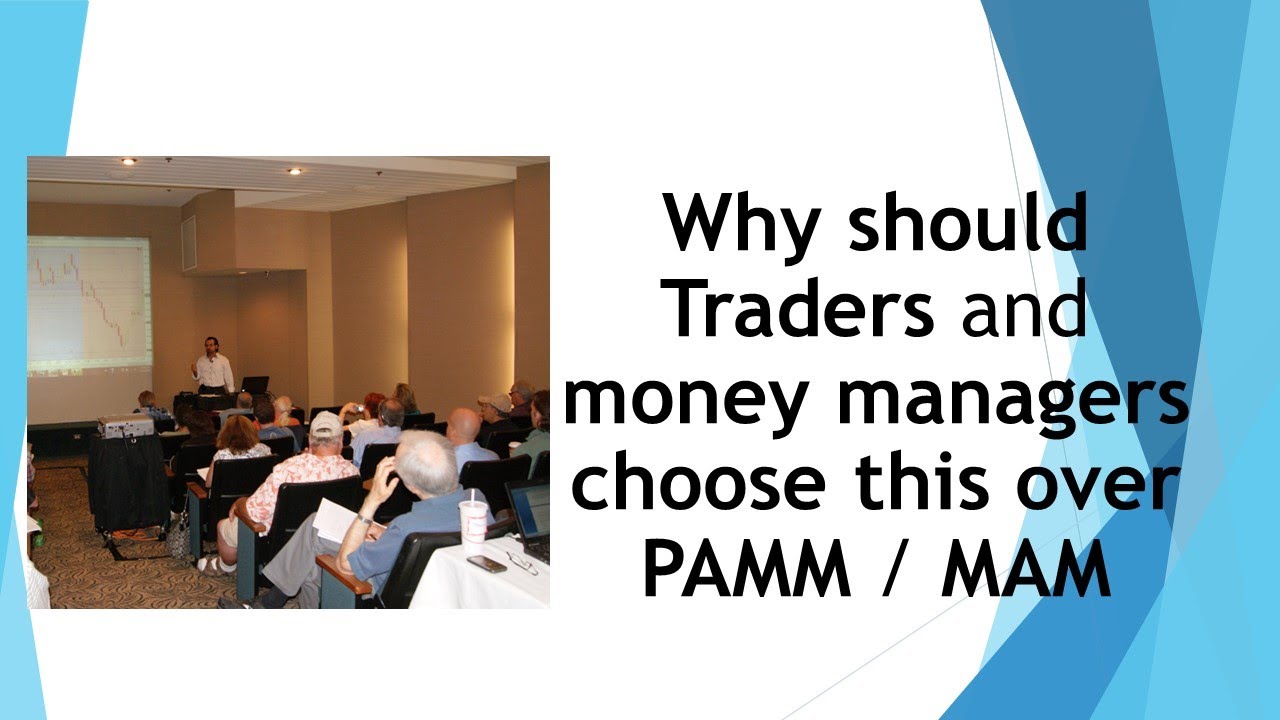 Why should Traders and money managers choose this over PAMM / MAM